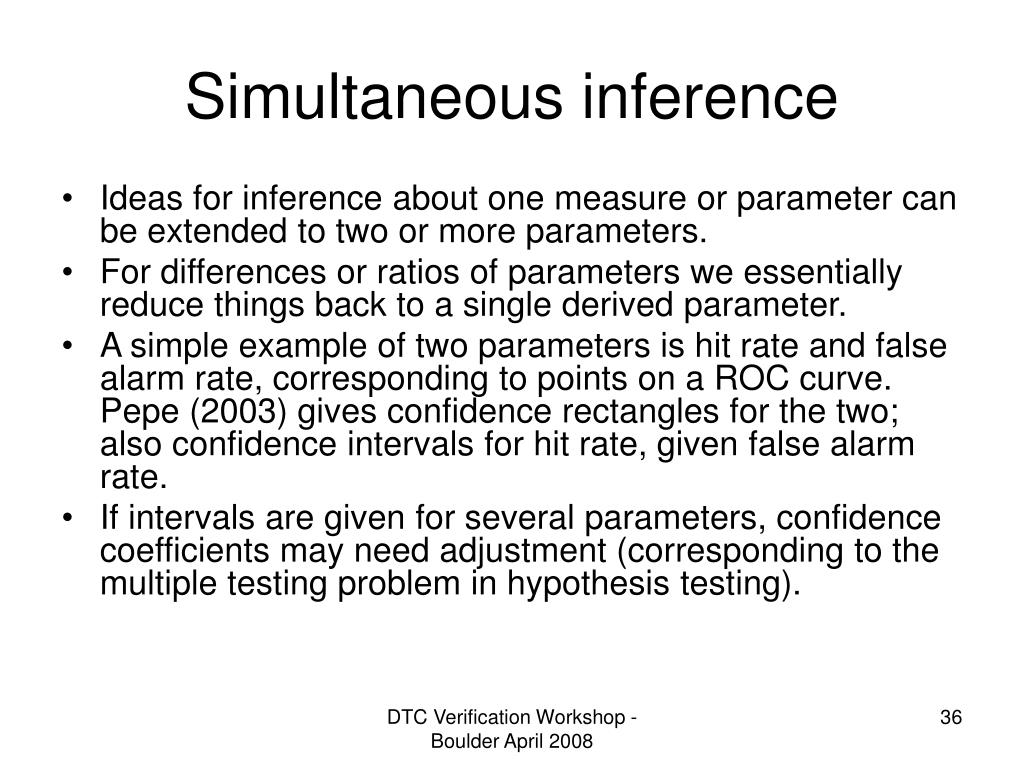 Simultaneous inference

• Ideas for inference about one measure or parameter can be extended to two or more parameters.
• For differences or ratios of parameters we essentially reduce things back to a single derived parameter.
• A simple example of two parameters is hit rate and false alarm rate, corresponding to points on a ROC curve. Pepe (2003) gives confidence rectangles for the two; also confidence intervals for hit rate, given false alarm rate.
• If intervals are given for several parameters, confidence coefficients may need adjustment (corresponding to the multiple testing problem in hypothesis testing).

DTC Verification Workshop - Boulder April 2008

36